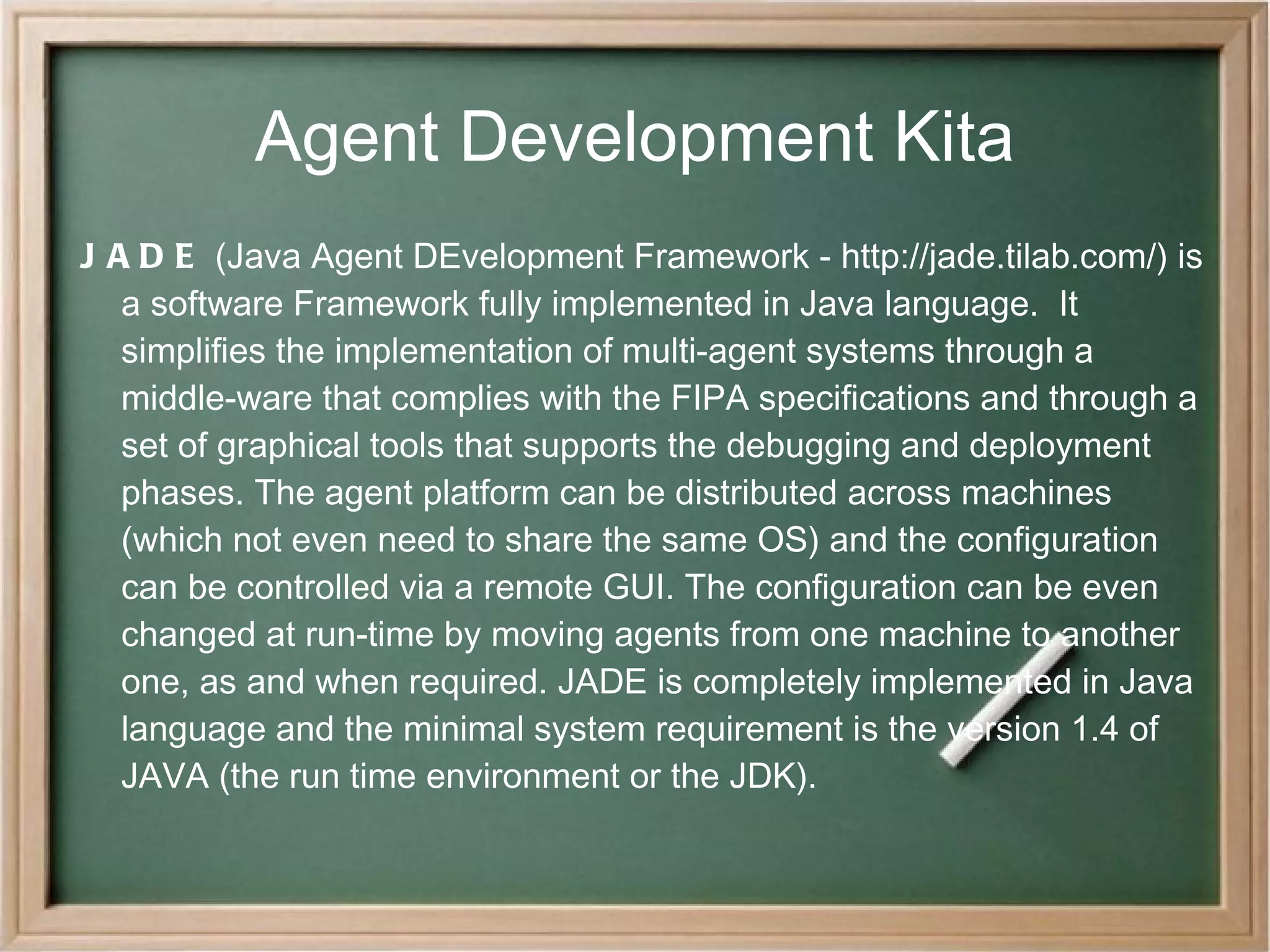 Agent Development Kita

JADE (Java Agent DEvelopment Framework - http://jade.tilab.com/) is a software Framework fully implemented in Java language. It simplifies the implementation of multi-agent systems through a middle-ware that complies with the FIPA specifications and through a set of graphical tools that supports the debugging and deployment phases. The agent platform can be distributed across machines (which not even need to share the same OS) and the configuration can be controlled via a remote GUI. The configuration can be even changed at run-time by moving agents from one machine to another one, as and when required. JADE is completely implemented in Java language and the minimal system requirement is the version 1.4 of JAVA (the run time environment or the JDK).